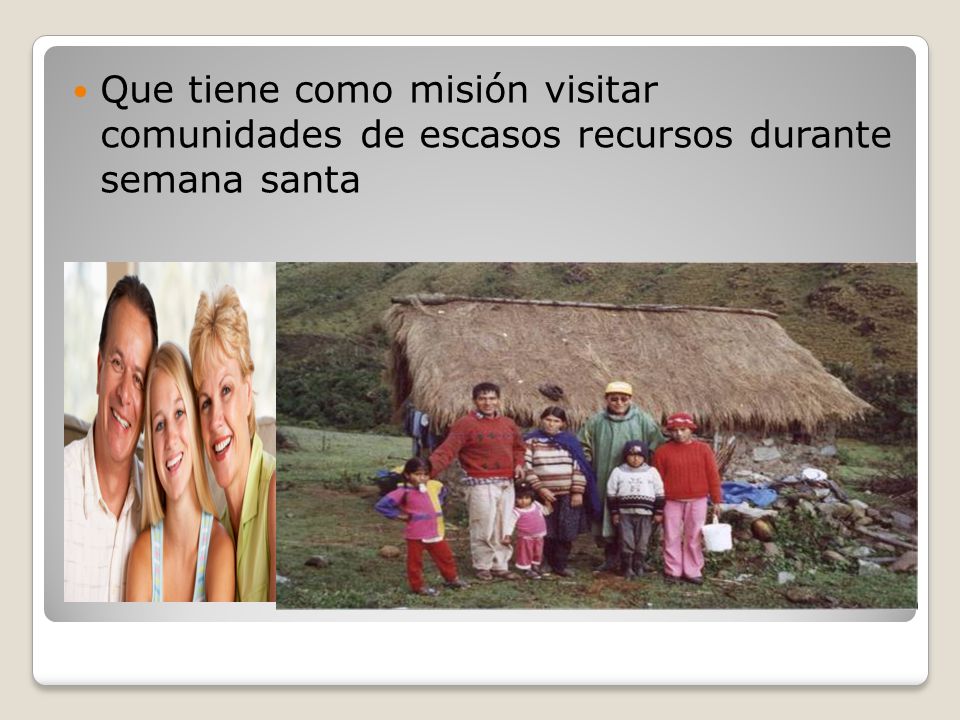 Que tiene como misión visitar comunidades de escasos recursos durante semana santa